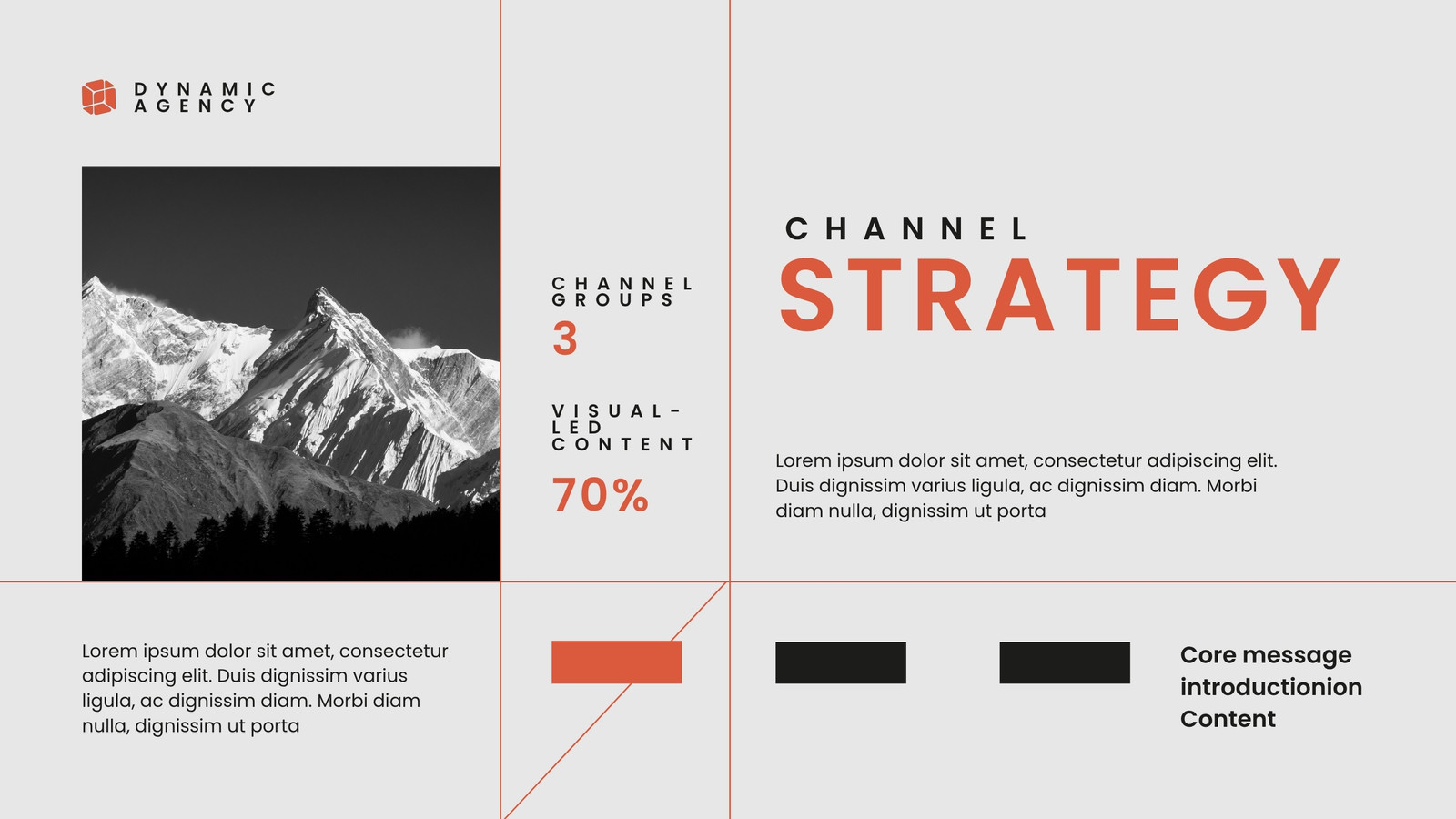 DYNAMIC AGENCY

CHANNEL GROUPS
3

VISUAL-LED CONTENT
70%

CHANNEL
STRATEGY

Lorem ipsum dolor sit amet, consectetur adipiscing elit. Duis dignissim varius ligula, ac dignissim diam. Morbi diam nulla, dignissim ut porta

Lorem ipsum dolor sit amet, consectetur adipiscing elit. Duis dignissim varius ligula, ac dignissim diam. Morbi diam nulla, dignissim ut porta

Core message introductionion Content